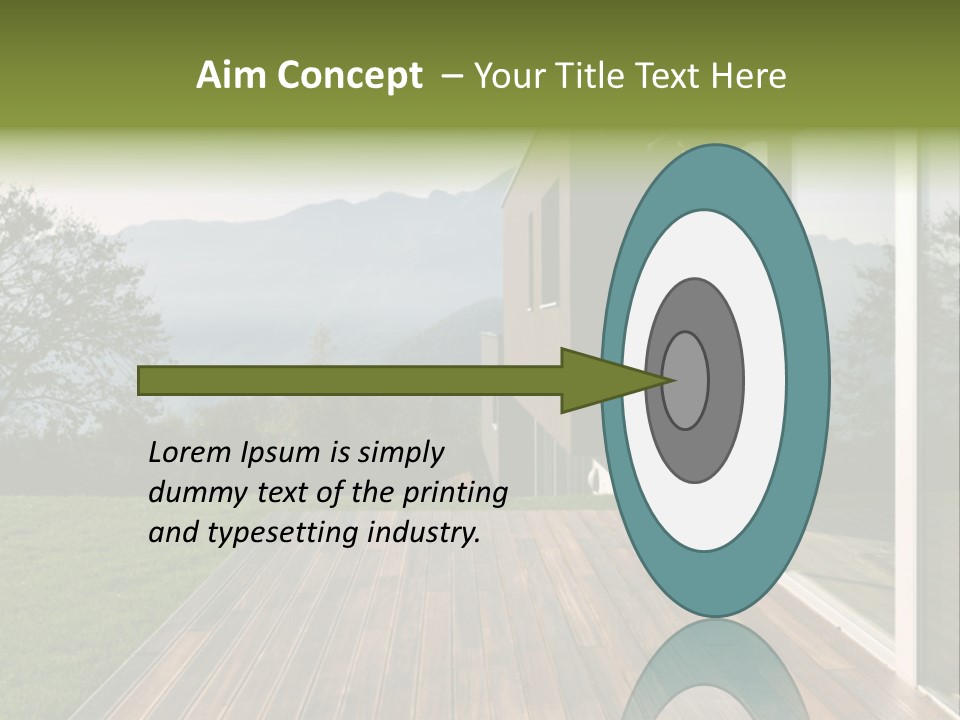 Aim Concept – Your Title Text Here

Lorem Ipsum is simply dummy text of the printing and typesetting industry.